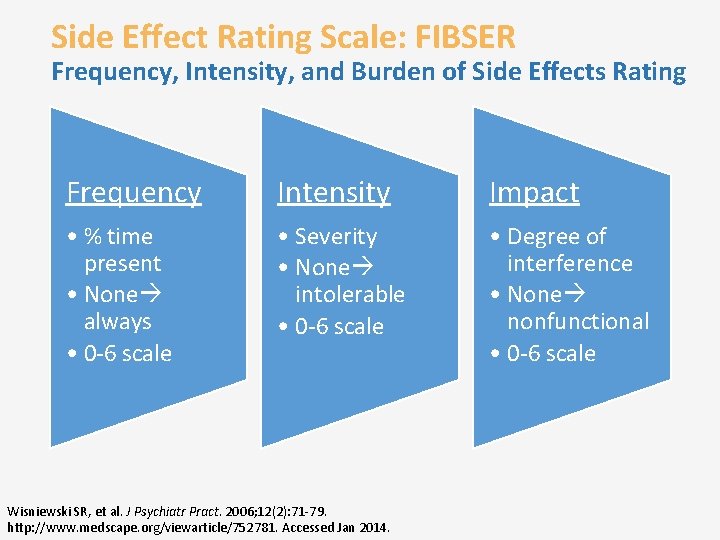 Side Effect Rating Scale: FIBSER
Frequency, Intensity, and Burden of Side Effects Rating

Frequency
• % time present
• None→ always
• 0-6 scale

Intensity
• Severity
• None→ intolerable
• 0-6 scale

Impact
• Degree of interference
• None→ nonfunctional
• 0-6 scale

Wisniewski SR, et al. J Psychiatr Pract. 2006;12(2):71-79. http://www.medscape.org/viewarticle/752781. Accessed Jan 2014.